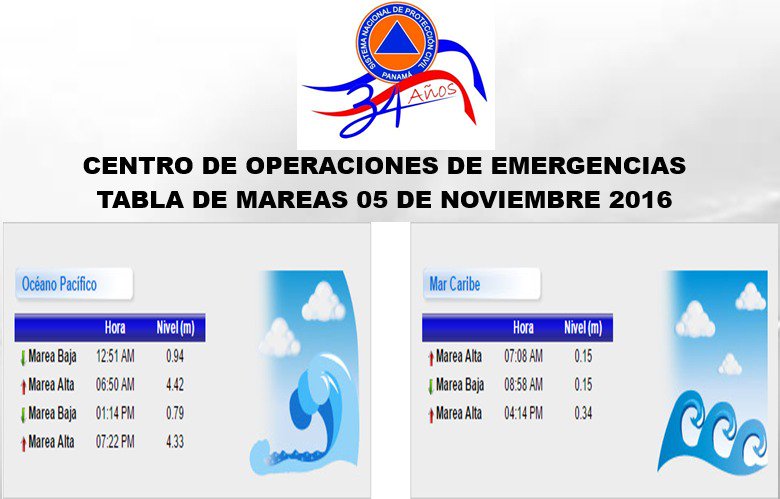 SISTEMA NACIONAL DE PROTECCIÓN CIVIL
PANAMÁ
34 Años

CENTRO DE OPERACIONES DE EMERGENCIAS
TABLA DE MAREAS 05 DE NOVIEMBRE 2016

Océano Pacífico

| | Hora | Nivel (m) |
|---|---|---|
| Marea Baja | 12:51 AM | 0.94 |
| Marea Alta | 06:50 AM | 4.42 |
| Marea Baja | 01:14 PM | 0.79 |
| Marea Alta | 07:22 PM | 4.33 |

Mar Caribe

| | Hora | Nivel (m) |
|---|---|---|
| Marea Alta | 07:08 AM | 0.15 |
| Marea Baja | 08:58 AM | 0.15 |
| Marea Alta | 04:14 PM | 0.34 |